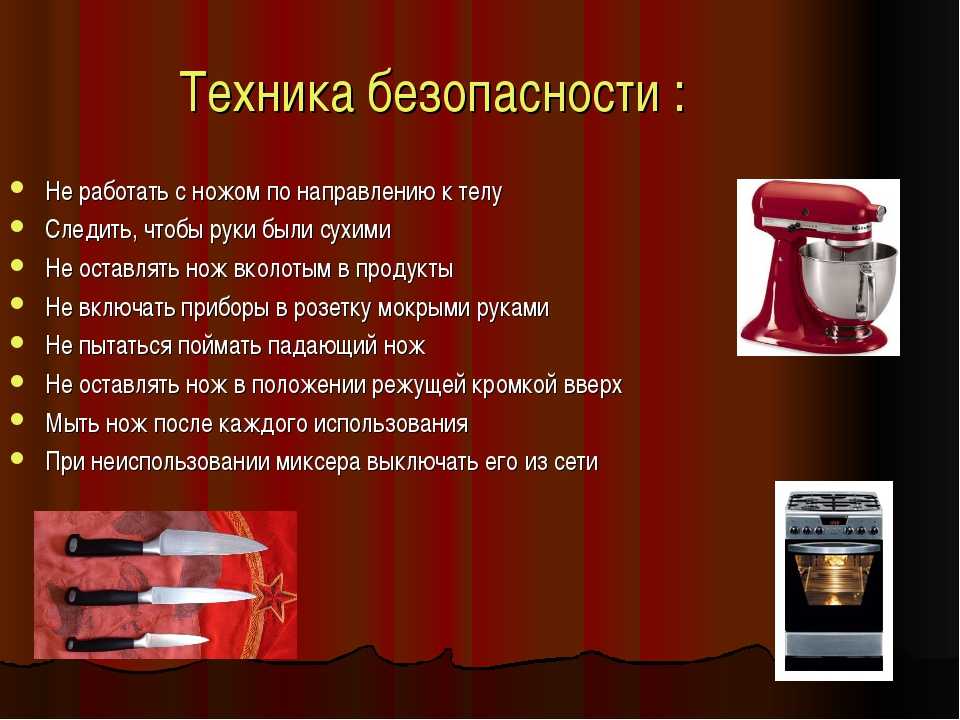 Техника безопасности :

- Не работать с ножом по направлению к телу
- Следить, чтобы руки были сухими
- Не оставлять нож вколотым в продукты
- Не включать приборы в розетку мокрыми руками
- Не пытаться поймать падающий нож
- Не оставлять нож в положении режущей кромкой вверх
- Мыть нож после каждого использования
- При неиспользовании миксера выключать его из сети